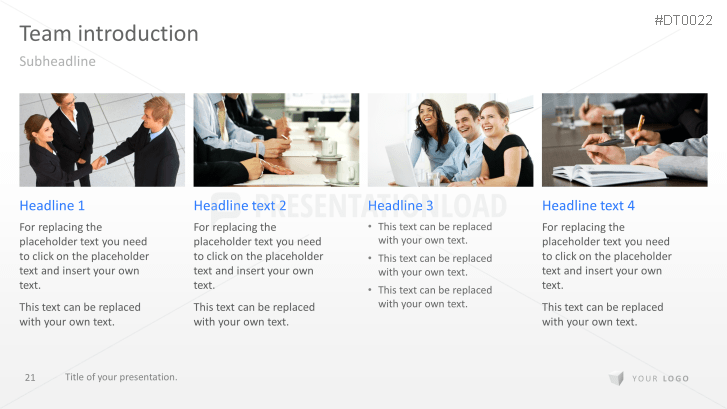 #DT0022

Team introduction

Subheadline

PRESENTATIONLOAD

Headline 1

For replacing the placeholder text you need to click on the placeholder text and insert your own text.

This text can be replaced with your own text.

Headline text 2

For replacing the placeholder text you need to click on the placeholder text and insert your own text.

This text can be replaced with your own text.

Headline 3

• This text can be replaced with your own text.
• This text can be replaced with your own text.
• This text can be replaced with your own text.

Headline text 4

For replacing the placeholder text you need to click on the placeholder text and insert your own text.

This text can be replaced with your own text.

21 Title of your presentation.

YOUR LOGO